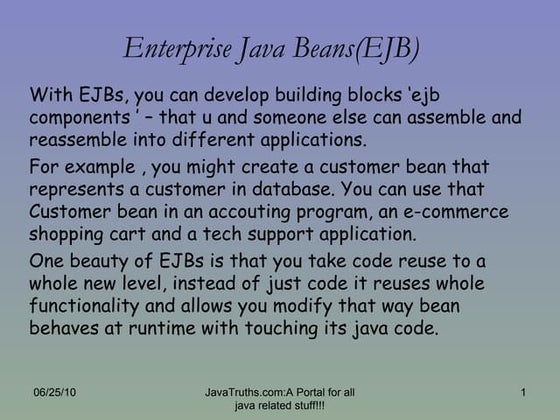 Enterprise Java Beans(EJB)

With EJBs, you can develop building blocks 'ejb components ' – that u and someone else can assemble and reassemble into different applications.

For example , you might create a customer bean that represents a customer in database. You can use that Customer bean in an accouting program, an e-commerce shopping cart and a tech support application.

One beauty of EJBs is that you take code reuse to a whole new level, instead of just code it reuses whole functionality and allows you modify that way bean behaves at runtime with touching its java code.

06/25/10

JavaTruths.com:A Portal for all java related stuff!!!

1